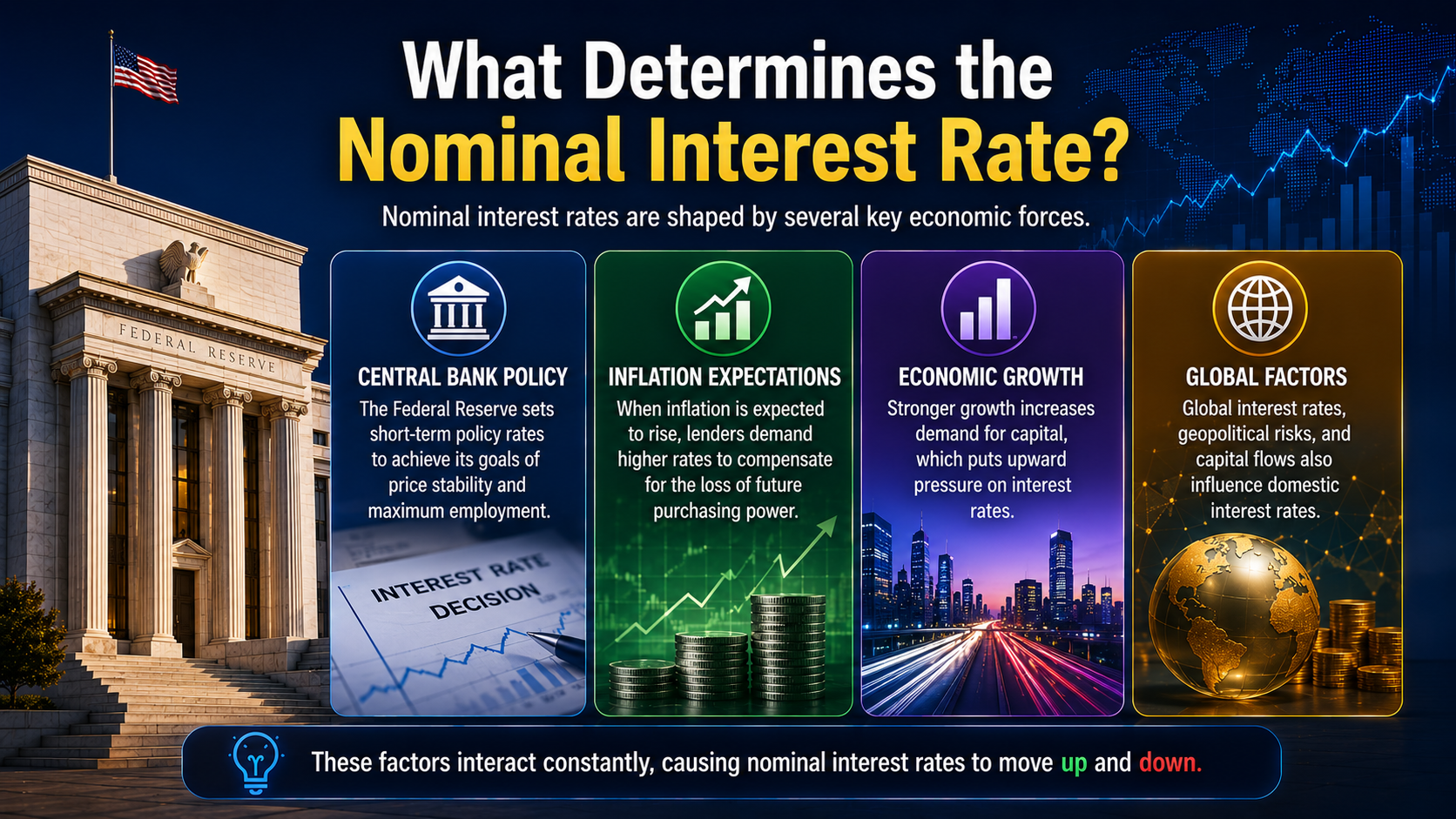 What Determines the Nominal Interest Rate?

Nominal interest rates are shaped by several key economic forces.

FEDERAL RESERVE

CENTRAL BANK POLICY
The Federal Reserve sets short-term policy rates to achieve its goals of price stability and maximum employment.

INTEREST RATE DECISION

INFLATION EXPECTATIONS
When inflation is expected to rise, lenders demand higher rates to compensate for the loss of future purchasing power.

ECONOMIC GROWTH
Stronger growth increases demand for capital, which puts upward pressure on interest rates.

GLOBAL FACTORS
Global interest rates, geopolitical risks, and capital flows also influence domestic interest rates.

These factors interact constantly, causing nominal interest rates to move up and down.